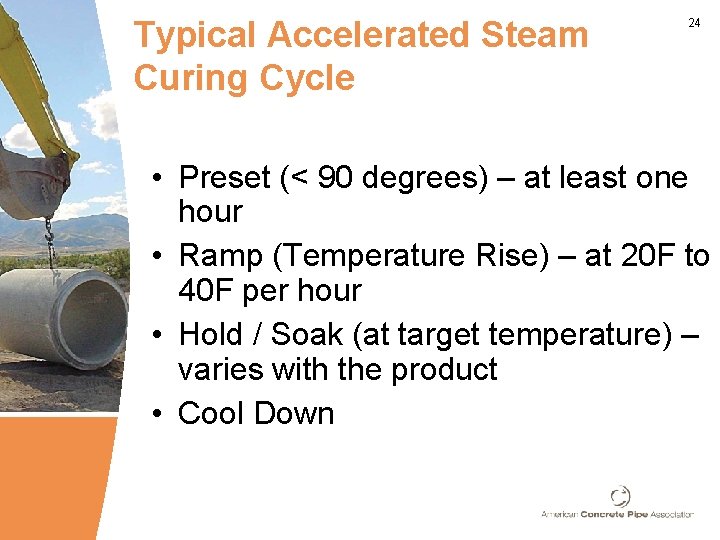 Typical Accelerated Steam Curing Cycle

24

• Preset (< 90 degrees) – at least one hour
• Ramp (Temperature Rise) – at 20F to 40F per hour
• Hold / Soak (at target temperature) – varies with the product
• Cool Down

American Concrete Pipe Association